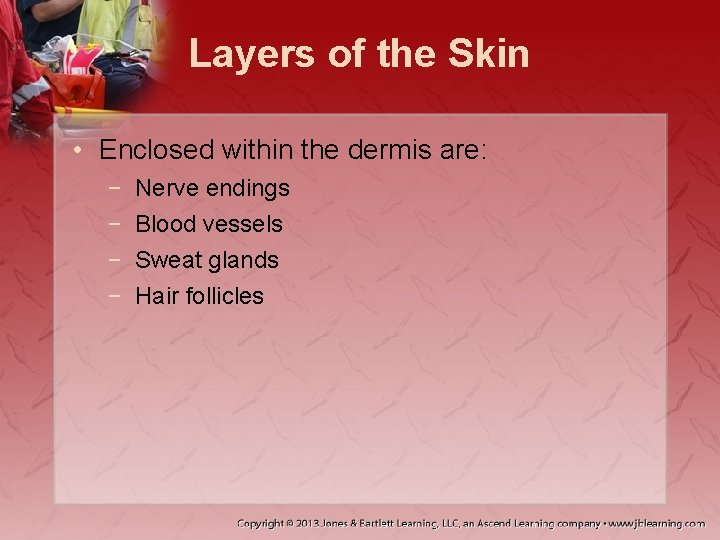 Layers of the Skin

• Enclosed within the dermis are:
 – Nerve endings
 – Blood vessels
 – Sweat glands
 – Hair follicles

Copyright © 2013 Jones & Bartlett Learning, LLC, an Ascend Learning company • www.jblearning.com